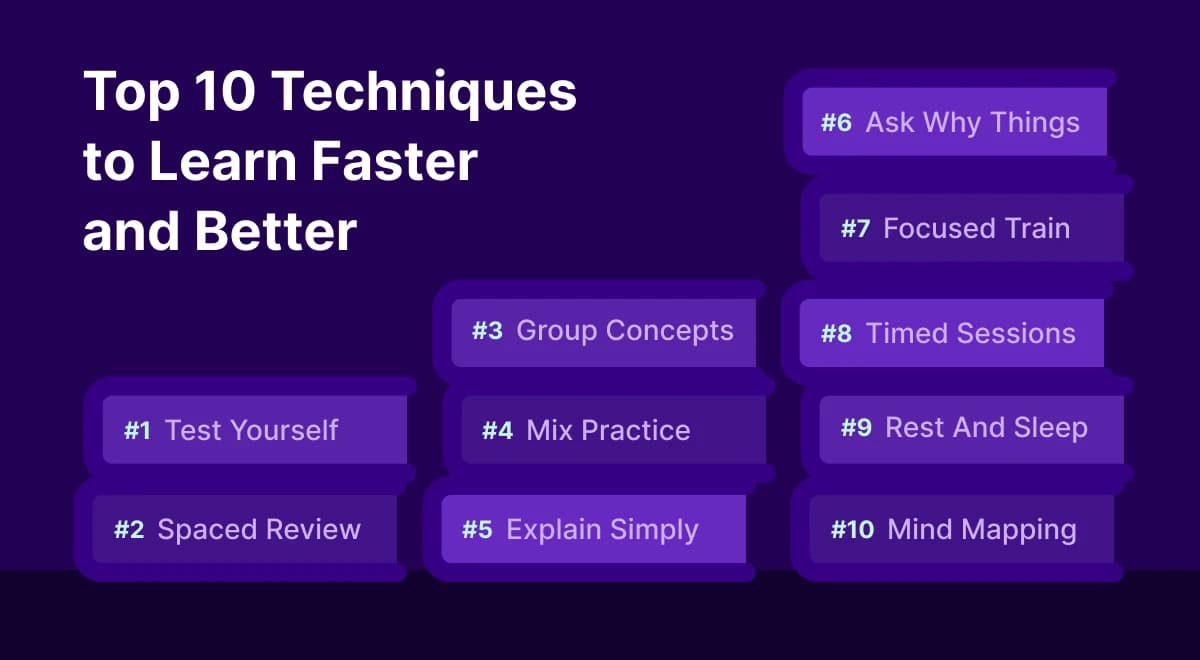 Top 10 Techniques to Learn Faster and Better

#1 Test Yourself

#2 Spaced Review

#3 Group Concepts

#4 Mix Practice

#5 Explain Simply

#6 Ask Why Things

#7 Focused Train

#8 Timed Sessions

#9 Rest And Sleep

#10 Mind Mapping